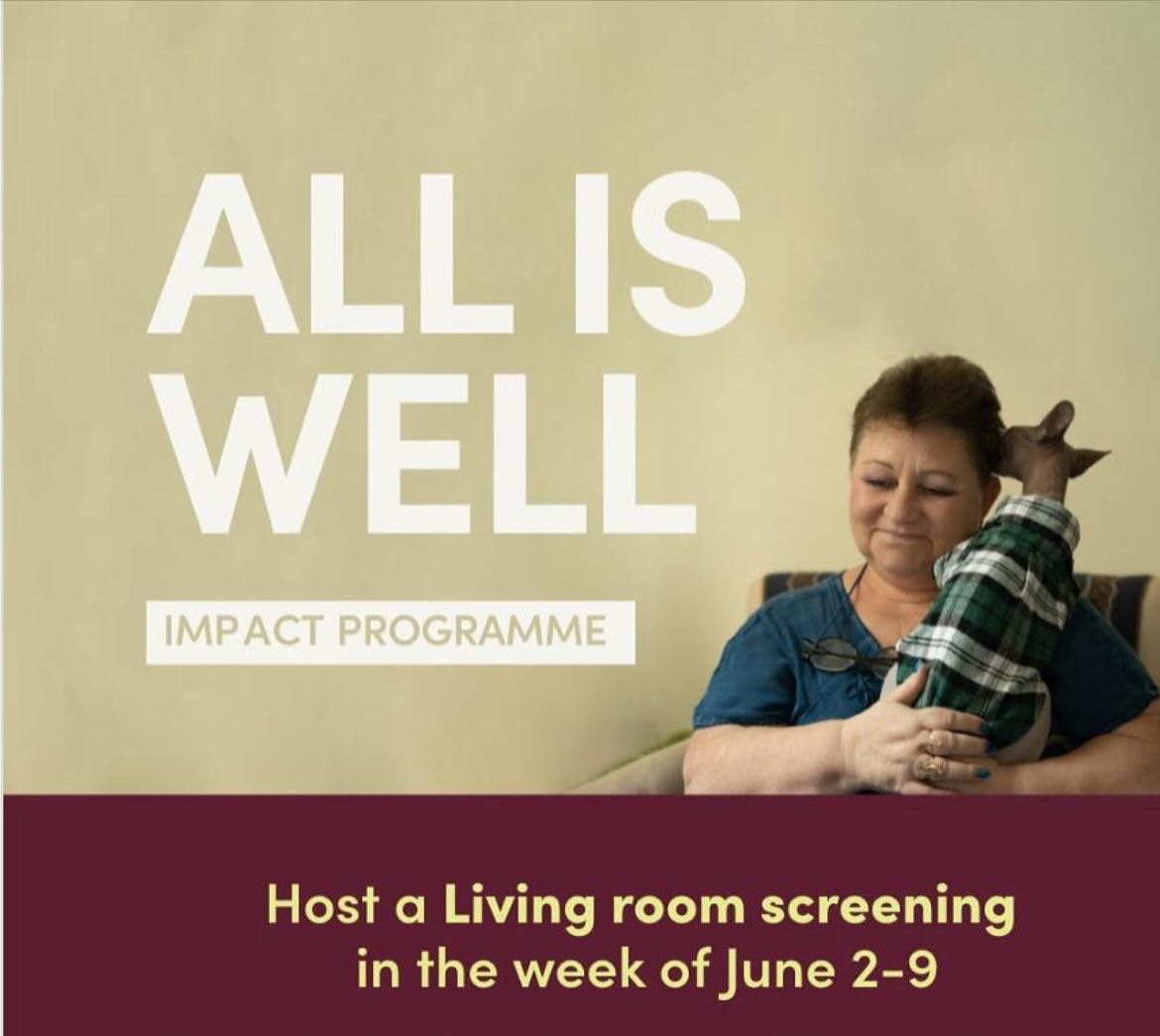 ALL IS WELL

IMPACT PROGRAMME

Host a Living room screening in the week of June 2-9